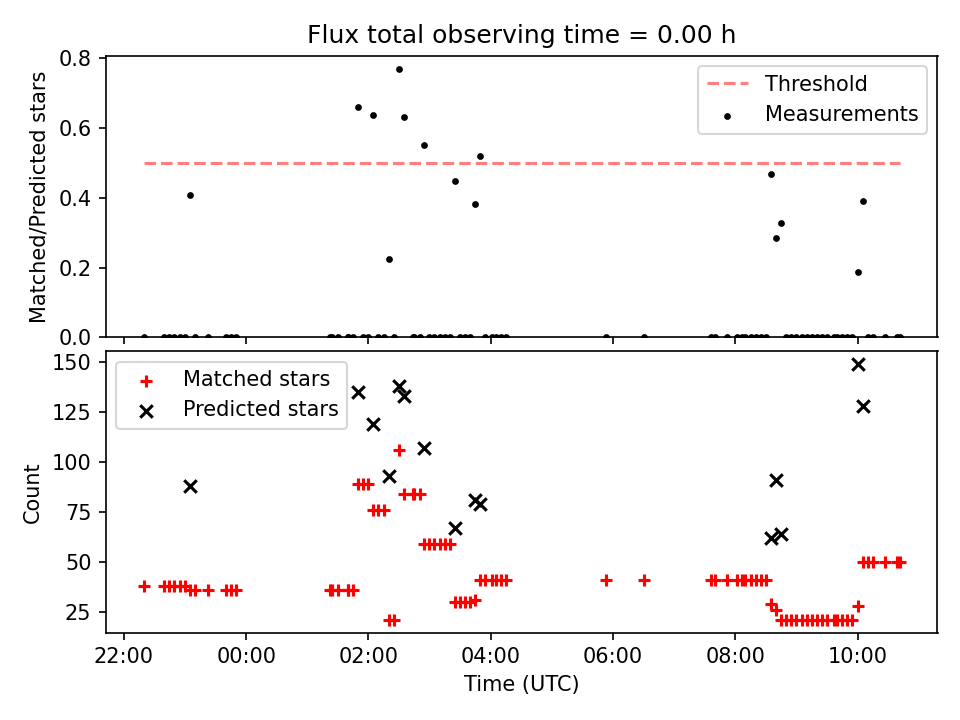 Flux total observing time = 0.00 h

Matched/Predicted stars

0.8
0.6
0.4
0.2
0.0

Threshold
Measurements

Count

150
125
100
75
50
25

Matched stars
Predicted stars

22:00
00:00
02:00
04:00
06:00
08:00
10:00

Time (UTC)